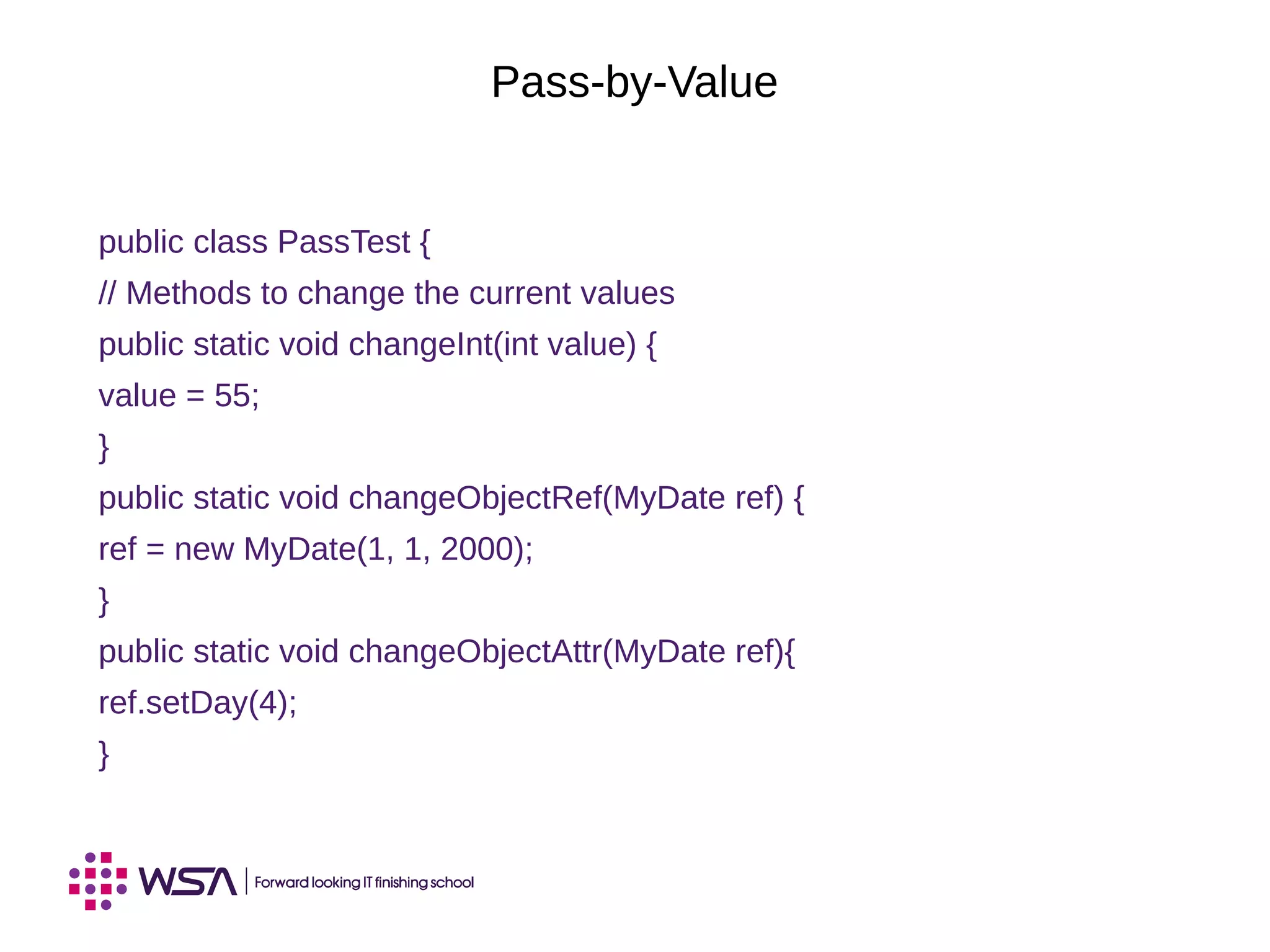 Pass-by-Value

public class PassTest {
// Methods to change the current values
public static void changeInt(int value) {
value = 55;
}
public static void changeObjectRef(MyDate ref) {
ref = new MyDate(1, 1, 2000);
}
public static void changeObjectAttr(MyDate ref){
ref.setDay(4);
}

WSA | Forward looking IT finishing school